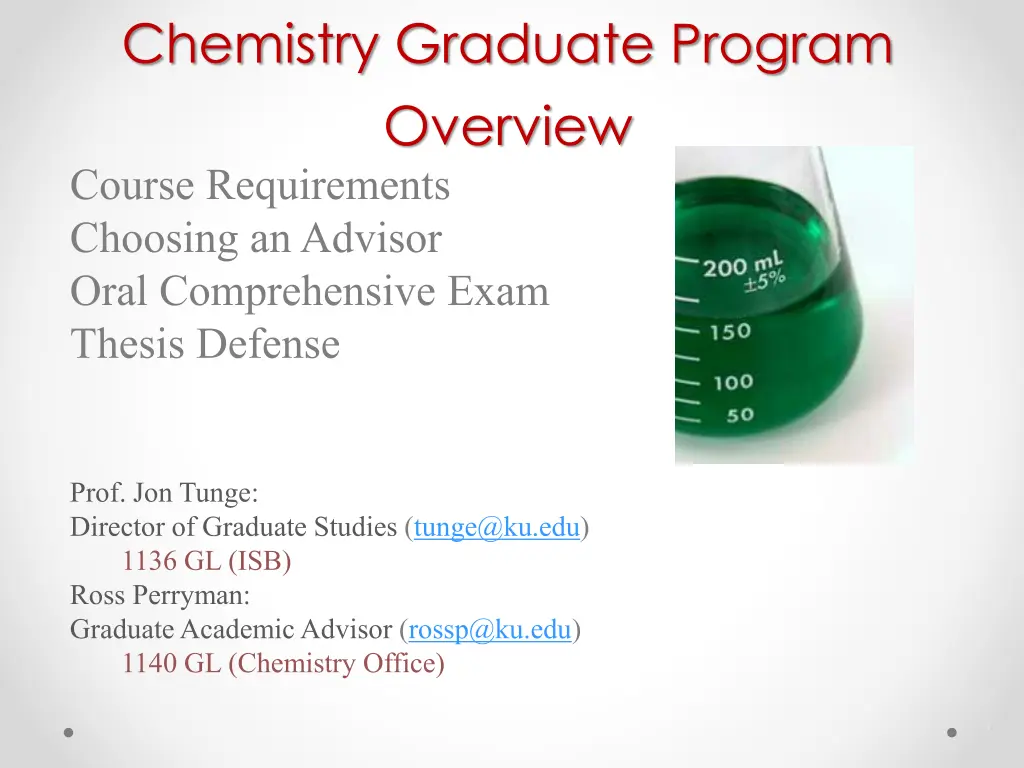 Chemistry Graduate Program Overview

Course Requirements
Choosing an Advisor
Oral Comprehensive Exam
Thesis Defense

200 mL
±5%
150
100
50

Prof. Jon Tunge:
Director of Graduate Studies (tunge@ku.edu)
1136 GL (ISB)
Ross Perryman:
Graduate Academic Advisor (rossp@ku.edu)
1140 GL (Chemistry Office)